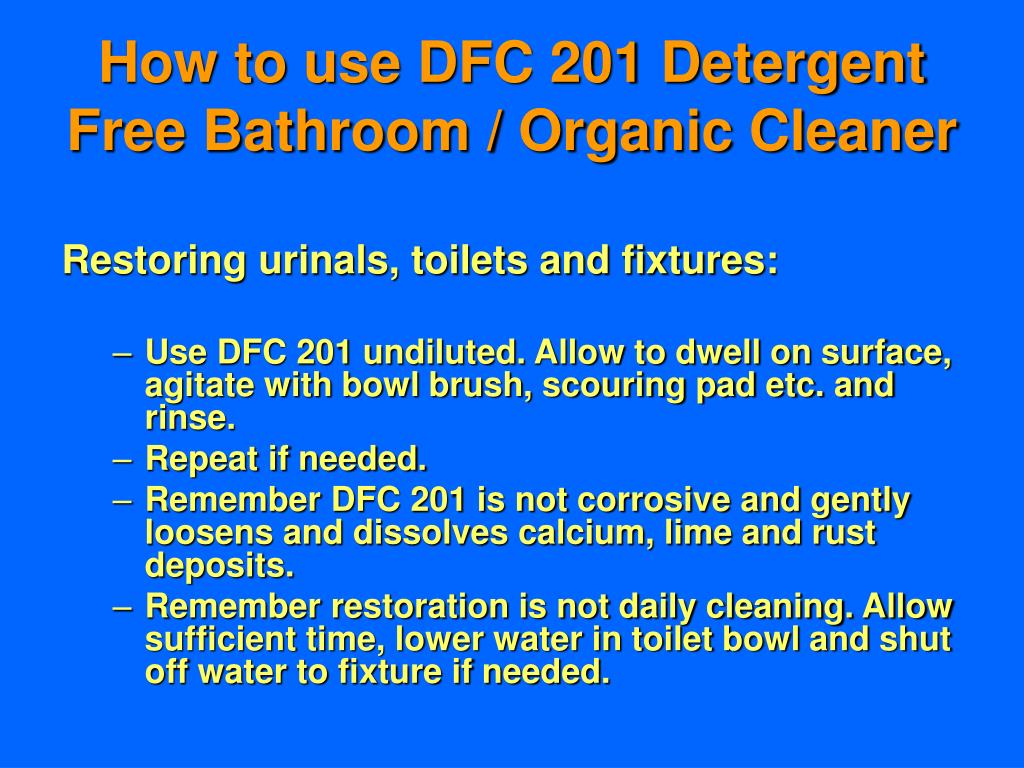 How to use DFC 201 Detergent Free Bathroom / Organic Cleaner

Restoring urinals, toilets and fixtures:

– Use DFC 201 undiluted. Allow to dwell on surface, agitate with bowl brush, scouring pad etc. and rinse.
– Repeat if needed.
– Remember DFC 201 is not corrosive and gently loosens and dissolves calcium, lime and rust deposits.
– Remember restoration is not daily cleaning. Allow sufficient time, lower water in toilet bowl and shut off water to fixture if needed.